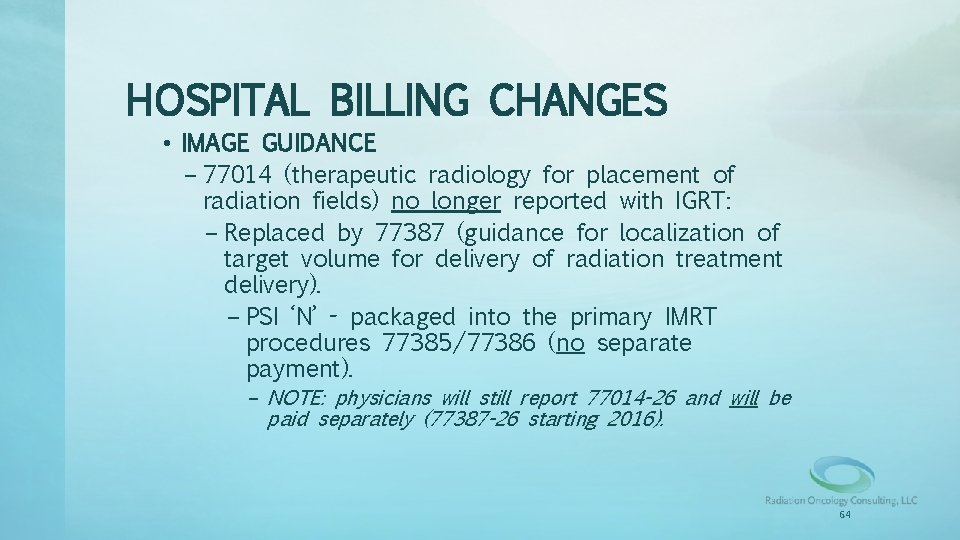 HOSPITAL BILLING CHANGES

• IMAGE GUIDANCE

– 77014 (therapeutic radiology for placement of radiation fields) no longer reported with IGRT:

– Replaced by 77387 (guidance for localization of target volume for delivery of radiation treatment delivery).

– PSI 'N' - packaged into the primary IMRT procedures 77385/77386 (no separate payment).

– NOTE: physicians will still report 77014-26 and will be paid separately (77387-26 starting 2016).

Radiation Oncology Consulting, LLC

64